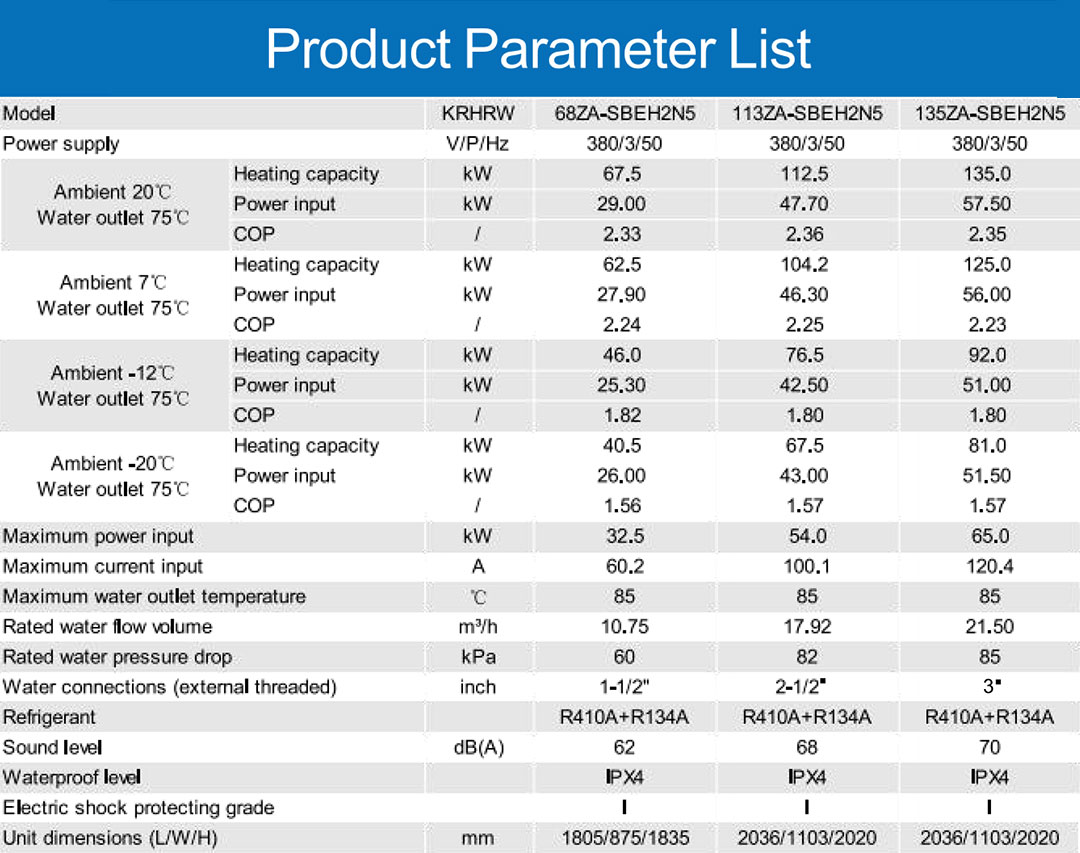 Product Parameter List

| Model | | KRHRW | 68ZA-SBEH2N5 | 113ZA-SBEH2N5 | 135ZA-SBEH2N5 |
|---|---|---|---|---|---|
| Power supply | | V/P/Hz | 380/3/50 | 380/3/50 | 380/3/50 |
| Ambient 20℃ Water outlet 75℃ | Heating capacity | kW | 67.5 | 112.5 | 135.0 |
| | Power input | kW | 29.00 | 47.70 | 57.50 |
| | COP | / | 2.33 | 2.36 | 2.35 |
| Ambient 7℃ Water outlet 75℃ | Heating capacity | kW | 62.5 | 104.2 | 125.0 |
| | Power input | kW | 27.90 | 46.30 | 56.00 |
| | COP | / | 2.24 | 2.25 | 2.23 |
| Ambient -12℃ Water outlet 75℃ | Heating capacity | kW | 46.0 | 76.5 | 92.0 |
| | Power input | kW | 25.30 | 42.50 | 51.00 |
| | COP | / | 1.82 | 1.80 | 1.80 |
| Ambient -20℃ Water outlet 75℃ | Heating capacity | kW | 40.5 | 67.5 | 81.0 |
| | Power input | kW | 26.00 | 43.00 | 51.50 |
| | COP | / | 1.56 | 1.57 | 1.57 |
| Maximum power input | | kW | 32.5 | 54.0 | 65.0 |
| Maximum current input | | A | 60.2 | 100.1 | 120.4 |
| Maximum water outlet temperature | | ℃ | 85 | 85 | 85 |
| Rated water flow volume | | m³/h | 10.75 | 17.92 | 21.50 |
| Rated water pressure drop | | kPa | 60 | 82 | 85 |
| Water connections (external threaded) | | inch | 1-1/2" | 2-1/2" | 3" |
| Refrigerant | | | R410A+R134A | R410A+R134A | R410A+R134A |
| Sound level | | dB(A) | 62 | 68 | 70 |
| Waterproof level | | | IPX4 | IPX4 | IPX4 |
| Electric shock protecting grade | | | I | I | I |
| Unit dimensions (L/W/H) | | mm | 1805/875/1835 | 2036/1103/2020 | 2036/1103/2020 |